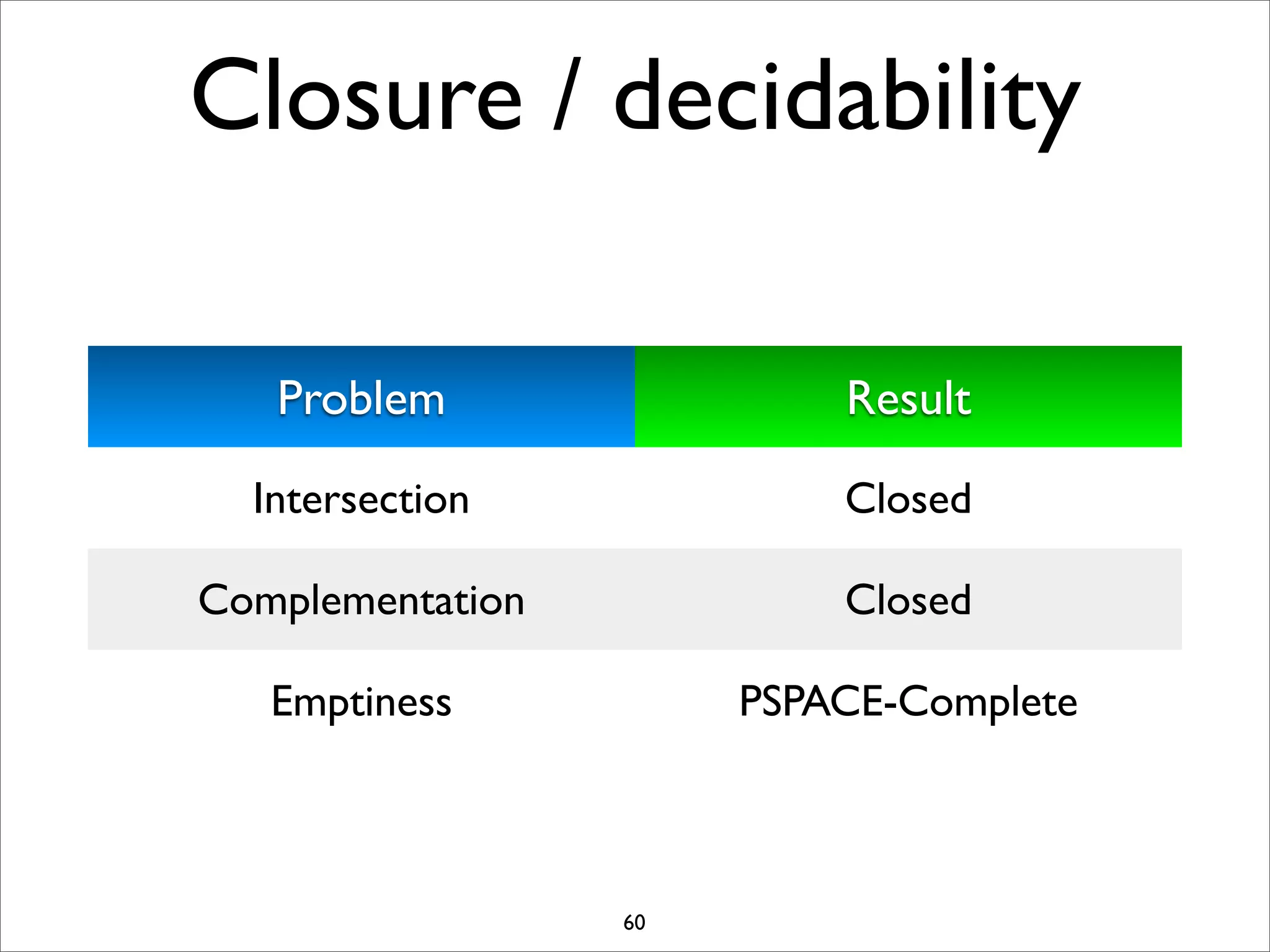 Closure / decidability

| Problem | Result |
|---|---|
| Intersection | Closed |
| Complementation | Closed |
| Emptiness | PSPACE-Complete |

60